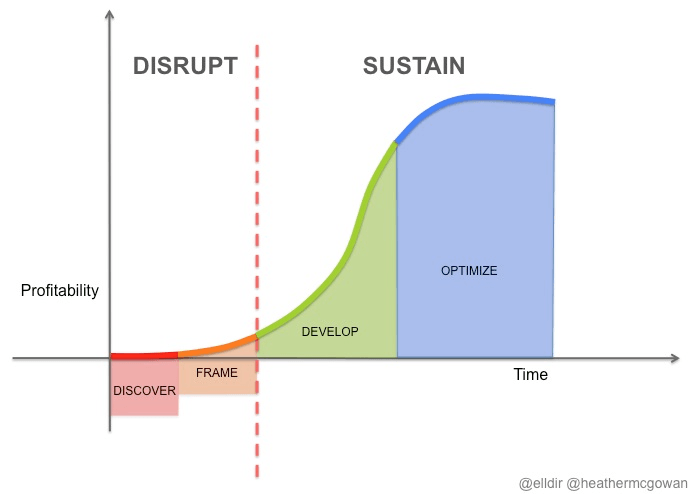 DISRUPT

SUSTAIN

Profitability

OPTIMIZE

DEVELOP

FRAME

DISCOVER

Time

@elldir @heathermcgowan